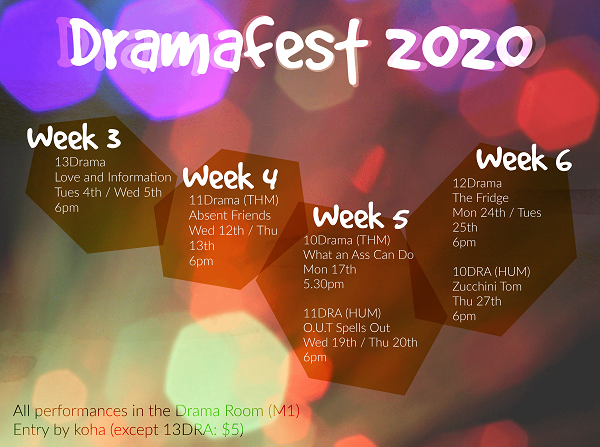 Dramafest 2020

Week 3
13Drama
Love and Information
Tues 4th / Wed 5th
6pm

Week 4
11Drama (THM)
Absent Friends
Wed 12th / Thu 13th
6pm

Week 5
10Drama (THM)
What an Ass Can Do
Mon 17th
5.30pm

11DRA (HUM)
O.U.T Spells Out
Wed 19th / Thu 20th
6pm

Week 6
12Drama
The Fridge
Mon 24th / Tues 25th
6pm

10DRA (HUM)
Zucchini Tom
Thu 27th
6pm

All performances in the Drama Room (M1)
Entry by koha (except 13DRA: $5)